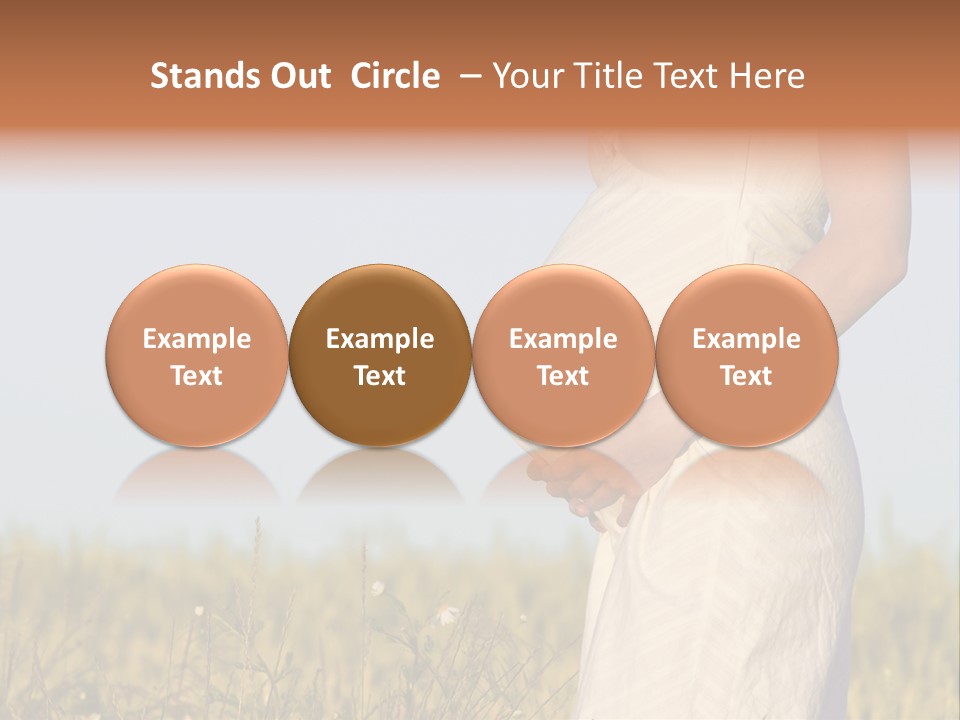 Stands Out Circle – Your Title Text Here

Example Text

Example Text

Example Text

Example Text